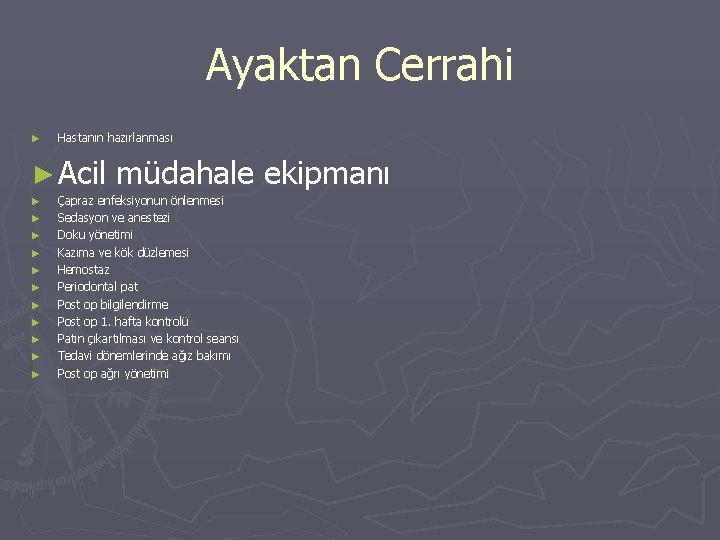 Ayaktan Cerrahi

► Hastanın hazırlanması

► Acil müdahale ekipmanı

► Çapraz enfeksiyonun önlenmesi
► Sedasyon ve anestezi
► Doku yönetimi
► Kazıma ve kök düzlemesi
► Hemostaz
► Periodontal pat
► Post op bilgilendirme
► Post op 1. hafta kontrolü
► Patın çıkartılması ve kontrol seansı
► Tedavi dönemlerinde ağız bakımı
► Post op ağrı yönetimi